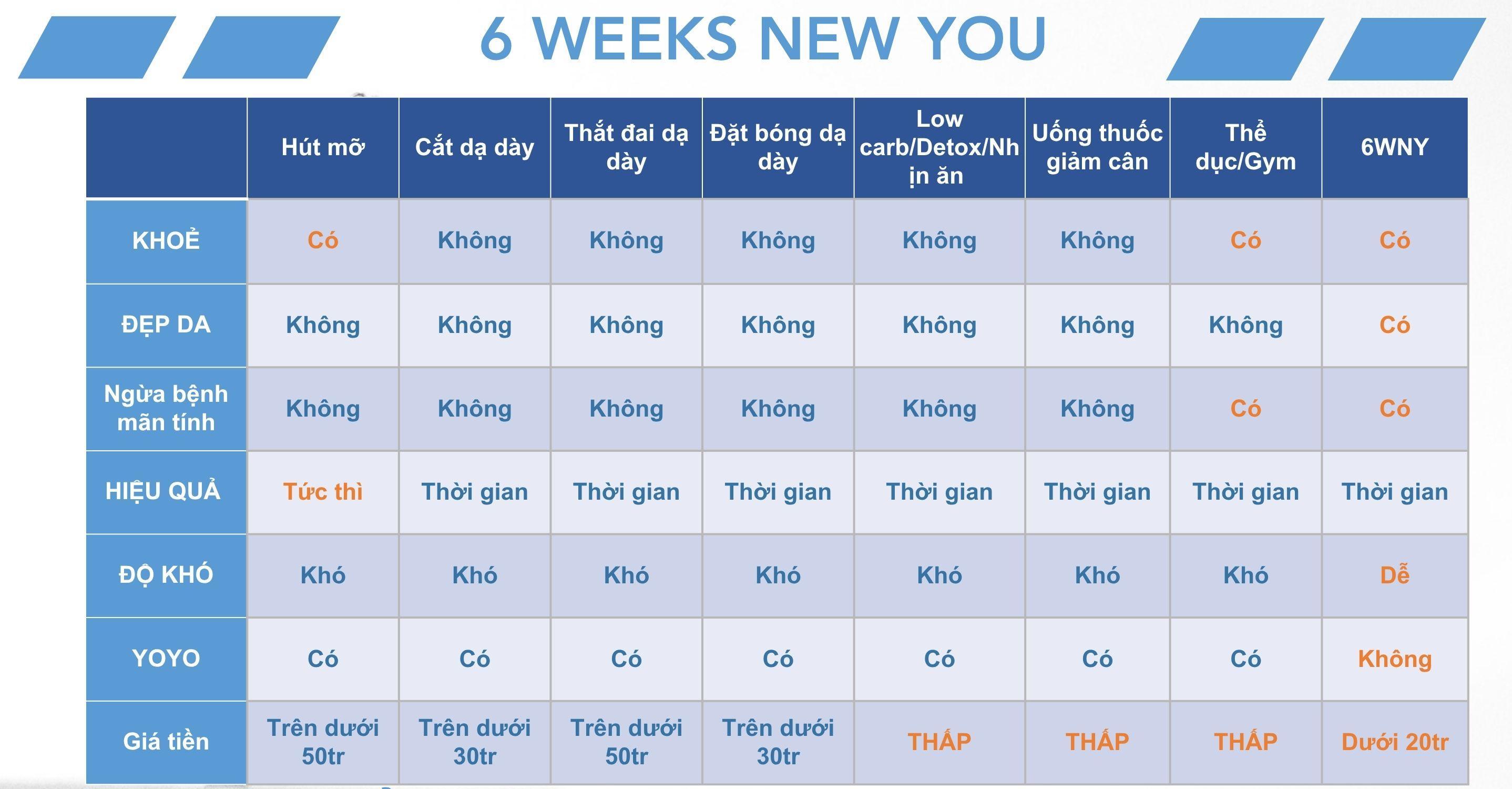 6 WEEKS NEW YOU

| | Hút mỡ | Cắt dạ dày | Thắt đai dạ dày | Đặt bóng dạ dày | Low carb/Detox/Nhịn ăn | Uống thuốc giảm cân | Thể dục/Gym | 6WNY |
|---|---|---|---|---|---|---|---|---|
| KHOẺ | Có | Không | Không | Không | Không | Không | Có | Có |
| ĐẸP DA | Không | Không | Không | Không | Không | Không | Không | Có |
| Ngừa bệnh mãn tính | Không | Không | Không | Không | Không | Không | Có | Có |
| HIỆU QUẢ | Tức thì | Thời gian | Thời gian | Thời gian | Thời gian | Thời gian | Thời gian | Thời gian |
| ĐỘ KHÓ | Khó | Khó | Khó | Khó | Khó | Khó | Khó | Dễ |
| YOYO | Có | Có | Có | Có | Có | Có | Có | Không |
| Giá tiền | Trên dưới 50tr | Trên dưới 30tr | Trên dưới 50tr | Trên dưới 30tr | THẤP | THẤP | THẤP | Dưới 20tr |